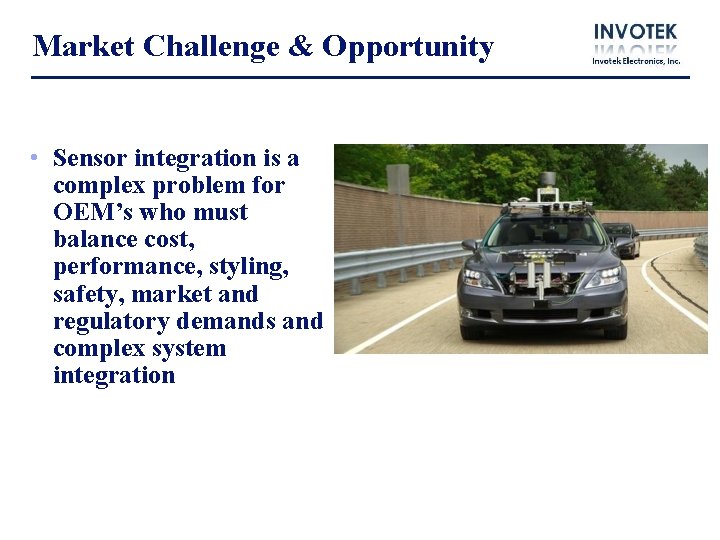 Market Challenge & Opportunity

INVOTEK
Invotek Electronics, Inc.

• Sensor integration is a complex problem for OEM's who must balance cost, performance, styling, safety, market and regulatory demands and complex system integration